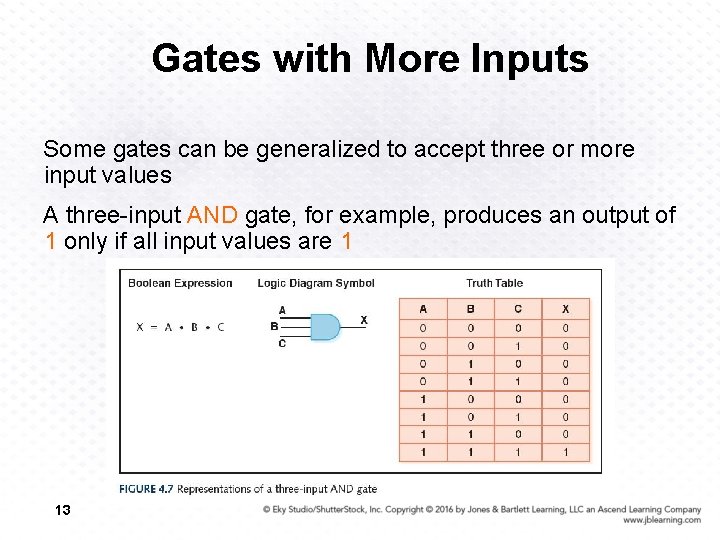 Gates with More Inputs

Some gates can be generalized to accept three or more input values

A three-input AND gate, for example, produces an output of 1 only if all input values are 1

Boolean Expression

$X = A \cdot B \cdot C$

Logic Diagram Symbol

A
B
C
X

Truth Table

| A | B | C | X |
|---|---|---|---|
| 0 | 0 | 0 | 0 |
| 0 | 0 | 1 | 0 |
| 0 | 1 | 0 | 0 |
| 0 | 1 | 1 | 0 |
| 1 | 0 | 0 | 0 |
| 1 | 0 | 1 | 0 |
| 1 | 1 | 0 | 0 |
| 1 | 1 | 1 | 1 |

FIGURE 4.7 Representations of a three-input AND gate

13

© Eky Studio/ShutterStock, Inc. Copyright © 2016 by Jones & Bartlett Learning, LLC an Ascend Learning Company
www.jblearning.com